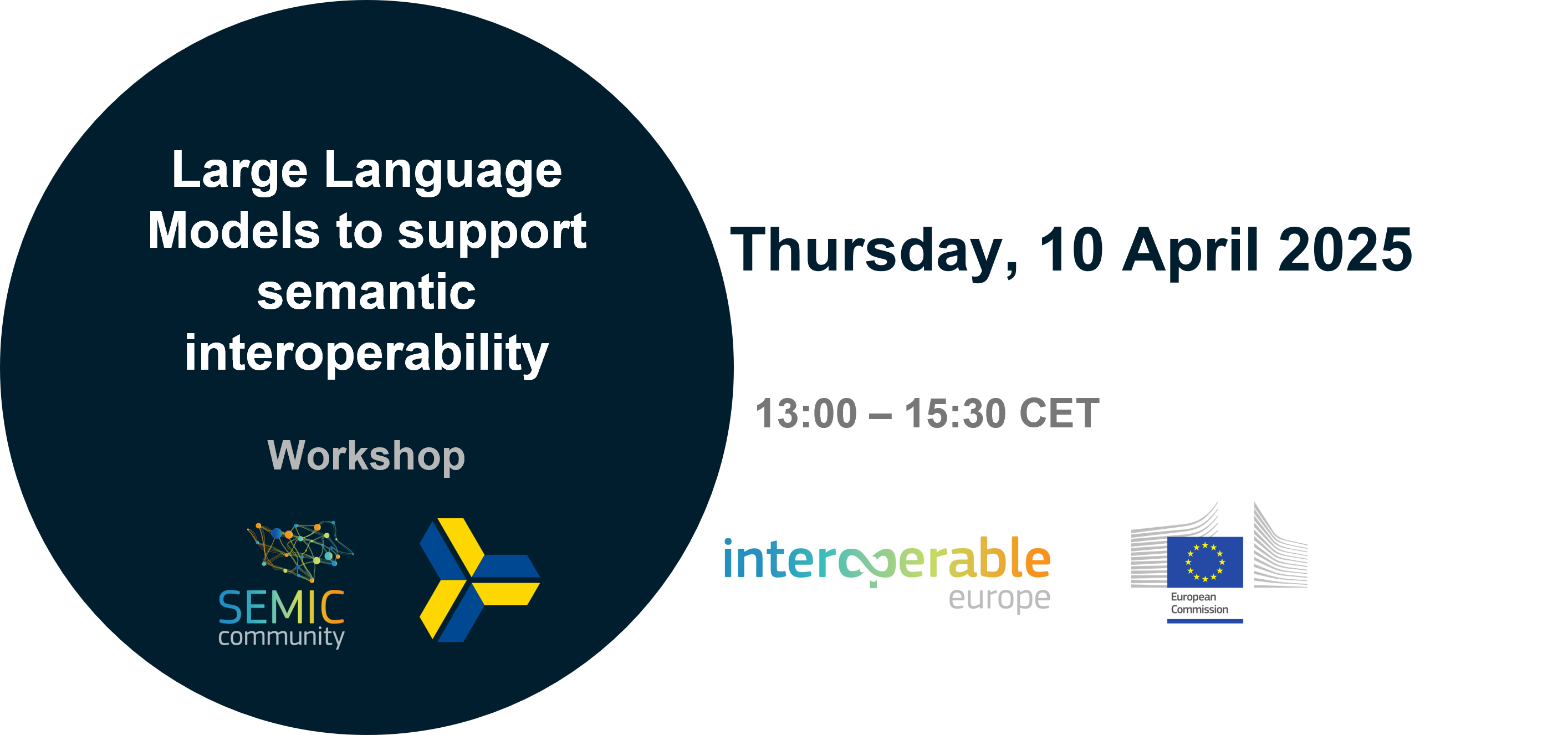 Large Language Models to support semantic interoperability

Workshop

SEMIC community

Thursday, 10 April 2025

13:00 – 15:30 CET

interoperable europe

European Commission